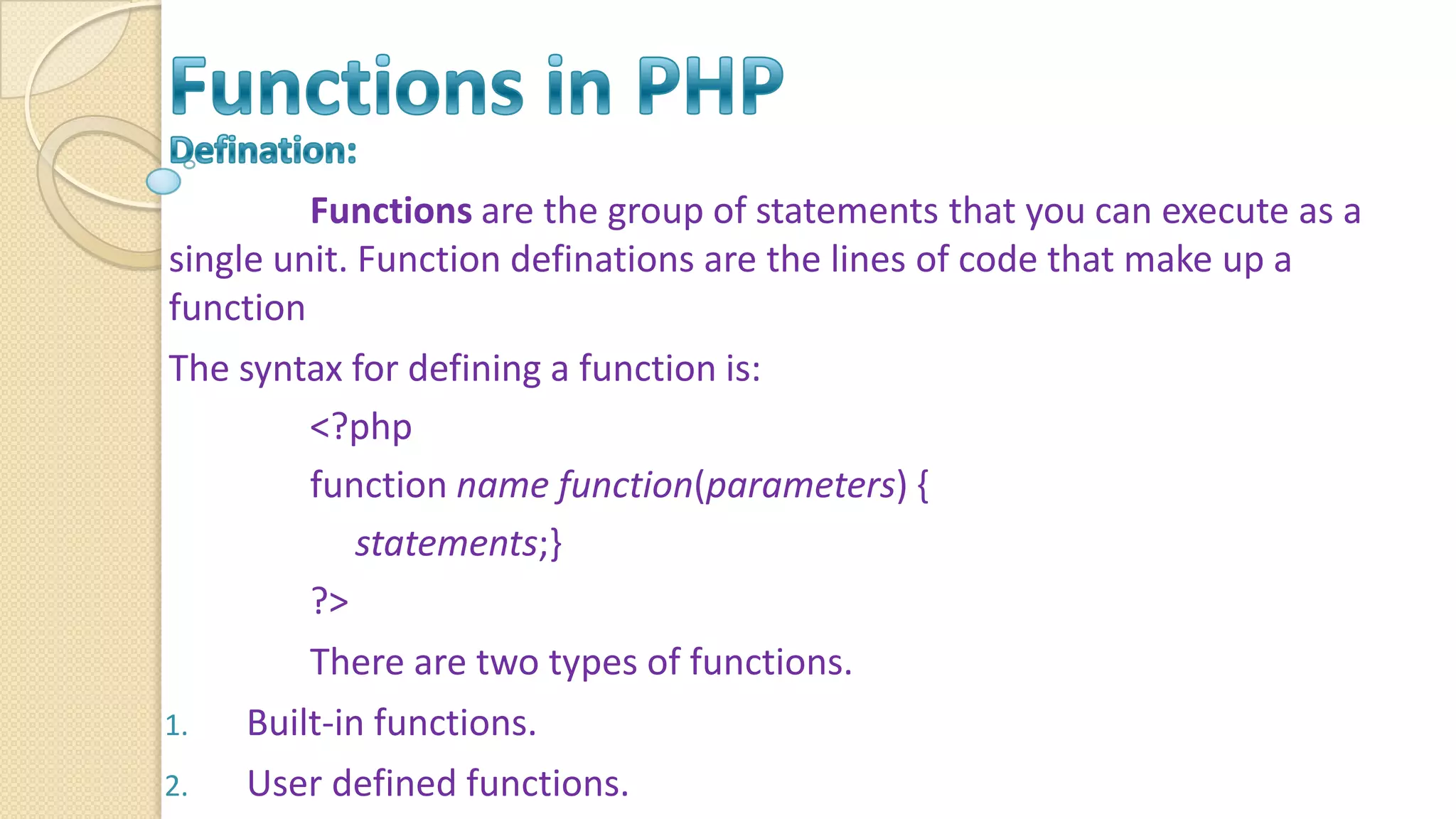 Functions in PHP

Defination:

Functions are the group of statements that you can execute as a single unit. Function definations are the lines of code that make up a function

The syntax for defining a function is:

<?php

function name function(parameters) {

statements;}

?>

There are two types of functions.

1. Built-in functions.
2. User defined functions.